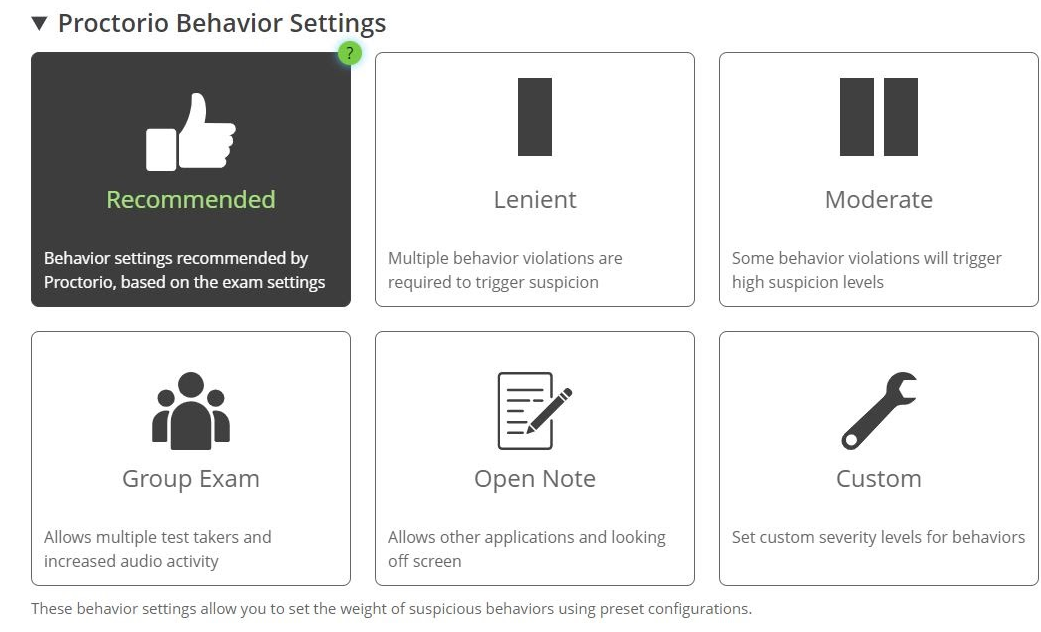 ▼ Proctorio Behavior Settings

?

Recommended

Behavior settings recommended by Proctorio, based on the exam settings

Lenient

Multiple behavior violations are required to trigger suspicion

Moderate

Some behavior violations will trigger high suspicion levels

Group Exam

Allows multiple test takers and increased audio activity

Open Note

Allows other applications and looking off screen

Custom

Set custom severity levels for behaviors

These behavior settings allow you to set the weight of suspicious behaviors using preset configurations.